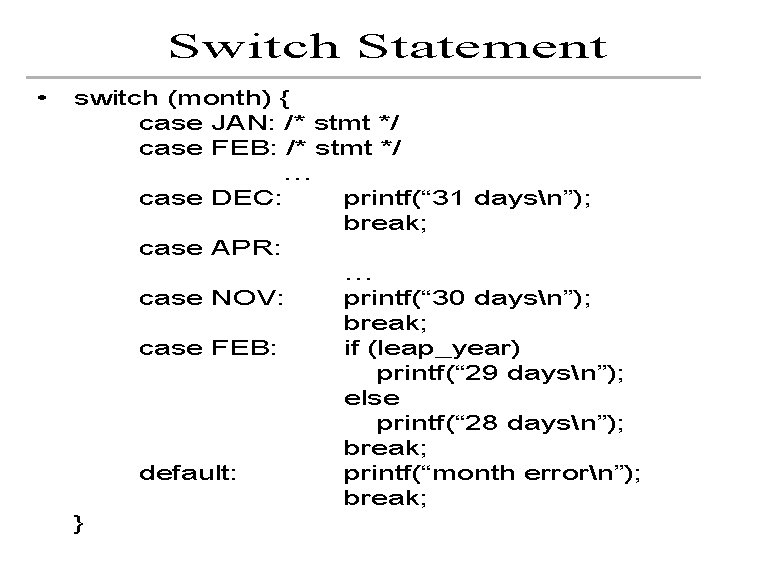 Switch Statement

• switch (month) {
case JAN: /* stmt */
case FEB: /* stmt */
...
case DEC: printf(“31 days\n”);
break;
case APR:
...
case NOV: printf(“30 days\n”);
break;
case FEB: if (leap_year)
printf(“29 days\n”);
else
printf(“28 days\n”);
break;
default: printf(“month error\n”);
break;
}